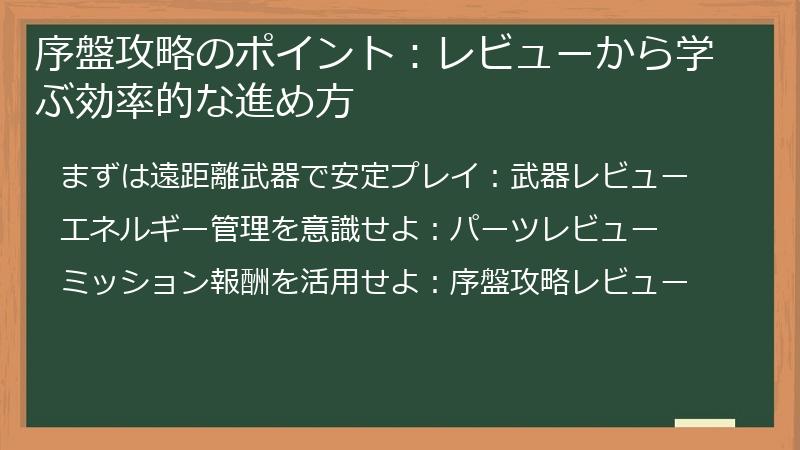 序盤攻略のポイント：レビューから学ぶ効率的な進め方

まずは遠距離武器で安定プレイ：武器レビュー

エネルギー管理を意識せよ：パーツレビュー

ミッション報酬を活用せよ：序盤攻略レビュー